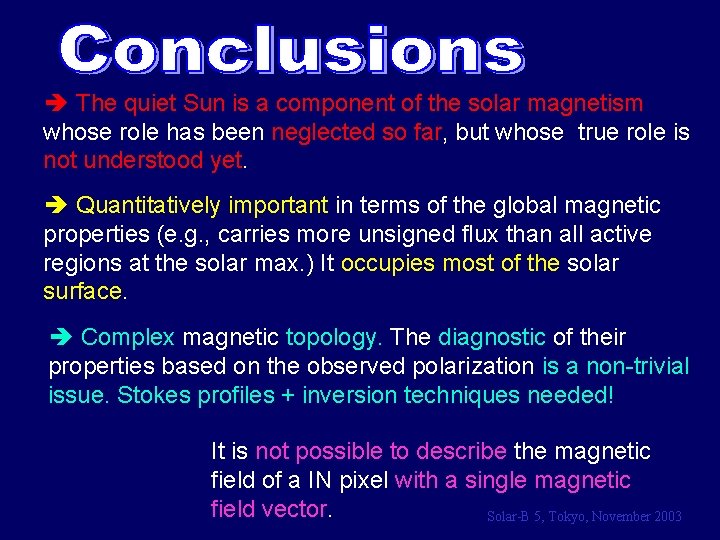 Conclusions

➔ The quiet Sun is a component of the solar magnetism whose role has been neglected so far, but whose true role is not understood yet.

➔ Quantitatively important in terms of the global magnetic properties (e.g., carries more unsigned flux than all active regions at the solar max.) It occupies most of the solar surface.

➔ Complex magnetic topology. The diagnostic of their properties based on the observed polarization is a non-trivial issue. Stokes profiles + inversion techniques needed!

It is not possible to describe the magnetic field of a IN pixel with a single magnetic field vector.

Solar-B 5, Tokyo, November 2003